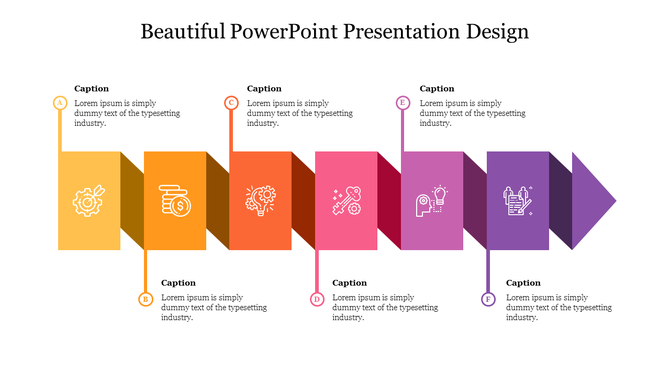 Beautiful PowerPoint Presentation Design

A

Caption

Lorem ipsum is simply dummy text of the typesetting industry.

C

Caption

Lorem ipsum is simply dummy text of the typesetting industry.

E

Caption

Lorem ipsum is simply dummy text of the typesetting industry.

B

Caption

Lorem ipsum is simply dummy text of the typesetting industry.

D

Caption

Lorem ipsum is simply dummy text of the typesetting industry.

F

Caption

Lorem ipsum is simply dummy text of the typesetting industry.